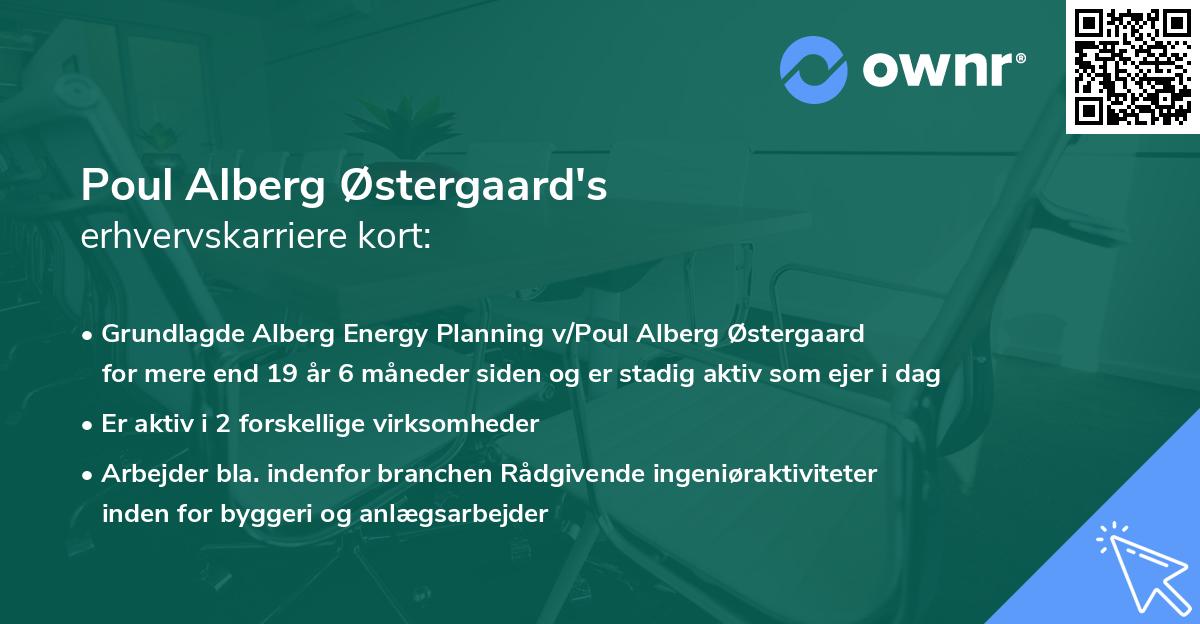 ownr®

Poul Alberg Østergaard's
erhvervskarriere kort:

• Grundlagde Alberg Energy Planning v/Poul Alberg Østergaard for mere end 19 år 6 måneder siden og er stadig aktiv som ejer i dag

• Er aktiv i 2 forskellige virksomheder

• Arbejder bla. indenfor branchen Rådgivende ingeniøraktiviteter inden for byggeri og anlægsarbejder